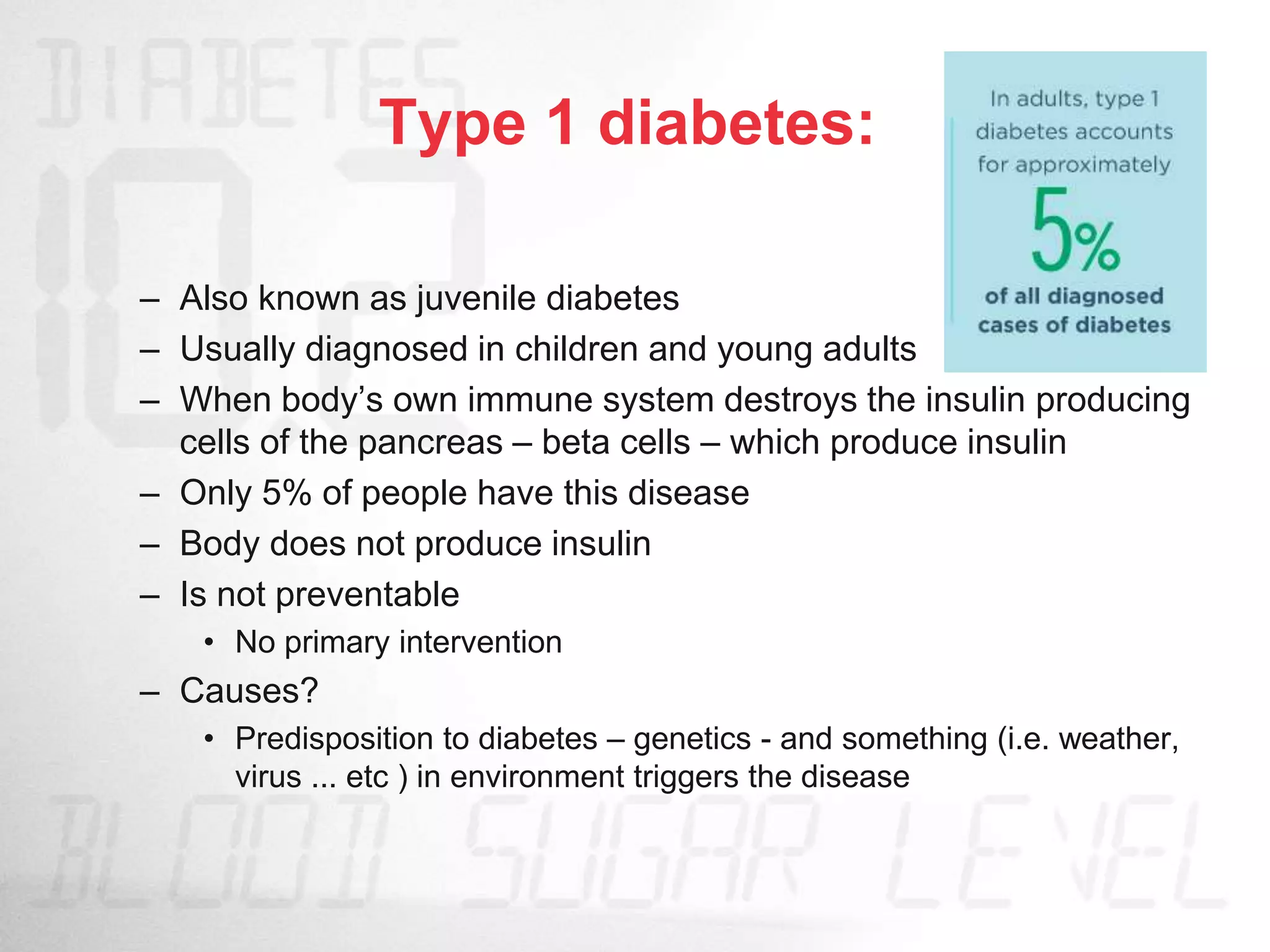 DIABETES

102

Type 1 diabetes:

In adults, type 1 diabetes accounts for approximately 5% of all diagnosed cases of diabetes

– Also known as juvenile diabetes
– Usually diagnosed in children and young adults
– When body's own immune system destroys the insulin producing cells of the pancreas – beta cells – which produce insulin
– Only 5% of people have this disease
– Body does not produce insulin
– Is not preventable
• No primary intervention
– Causes?
• Predisposition to diabetes – genetics - and something (i.e. weather, virus ... etc ) in environment triggers the disease

BLOOD SUGAR LEVEL